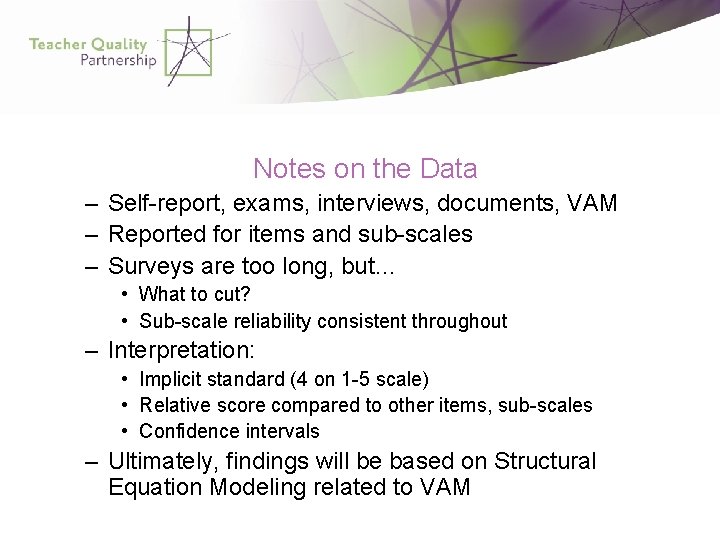 Teacher Quality Partnership

Notes on the Data

– Self-report, exams, interviews, documents, VAM
– Reported for items and sub-scales
– Surveys are too long, but...
• What to cut?
• Sub-scale reliability consistent throughout
– Interpretation:
• Implicit standard (4 on 1-5 scale)
• Relative score compared to other items, sub-scales
• Confidence intervals
– Ultimately, findings will be based on Structural Equation Modeling related to VAM